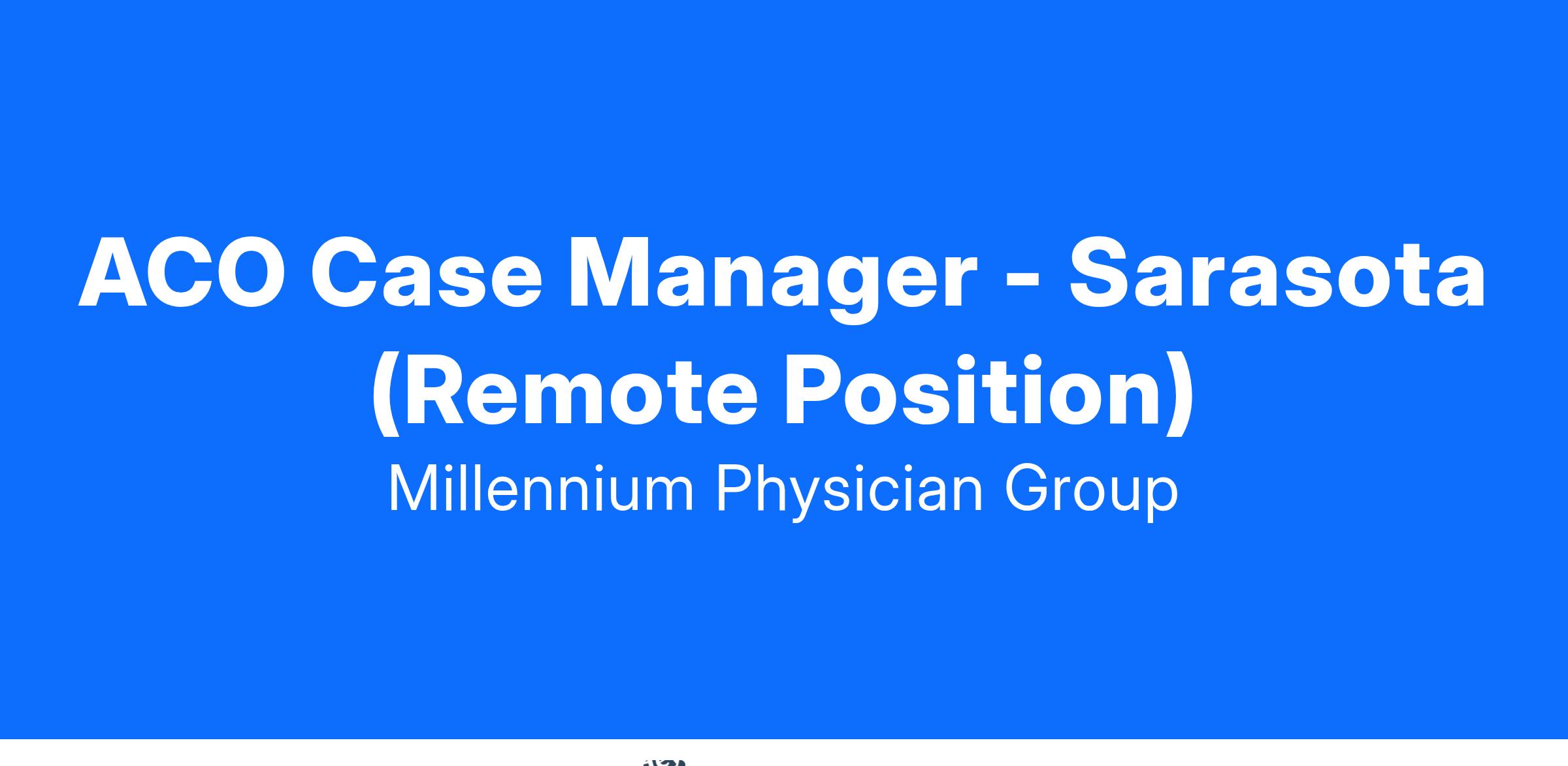 ACO Case Manager - Sarasota (Remote Position)

Millennium Physician Group